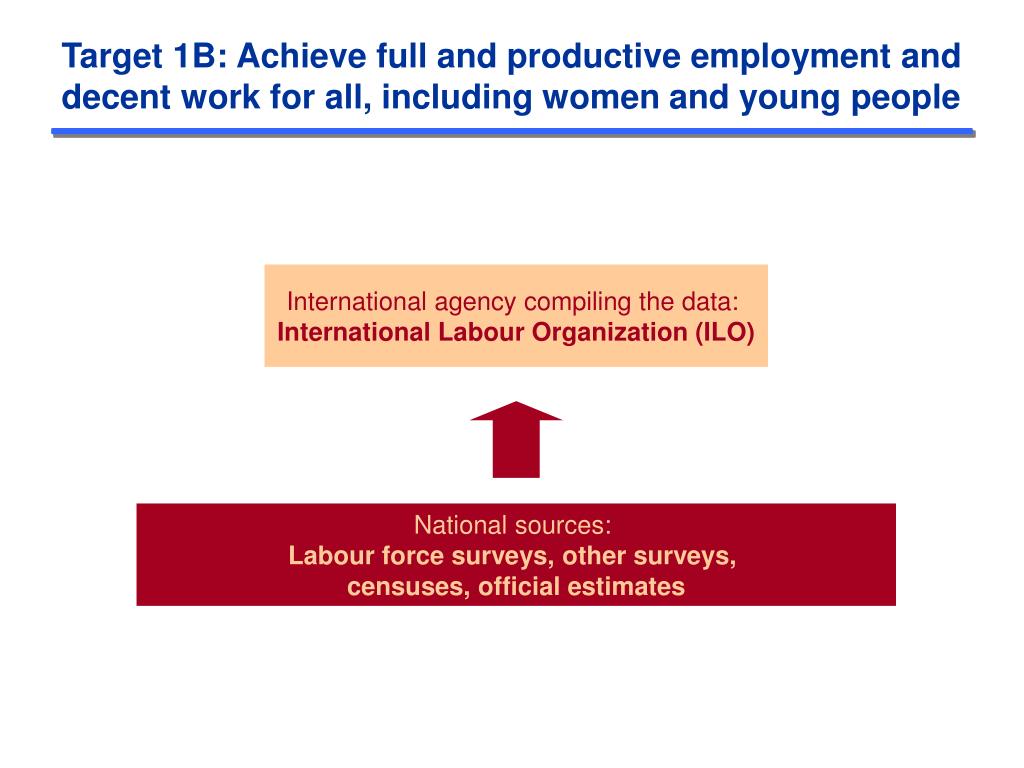 Target 1B: Achieve full and productive employment and decent work for all, including women and young people

International agency compiling the data:
International Labour Organization (ILO)

National sources:
Labour force surveys, other surveys, censuses, official estimates